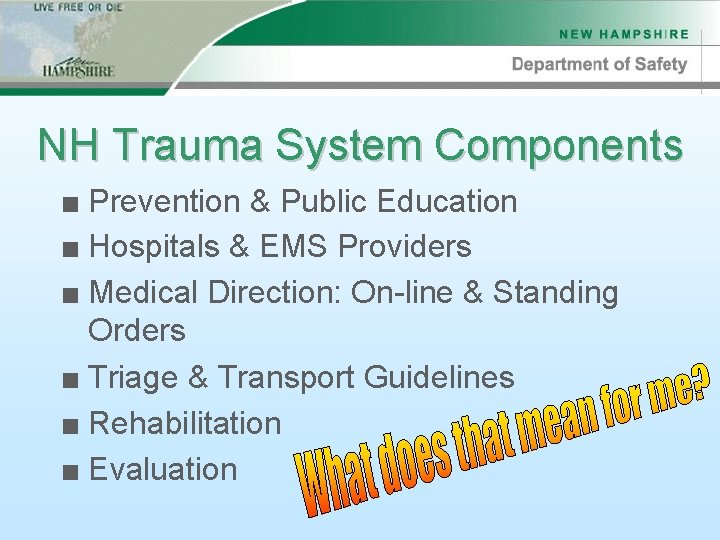 LIVE FREE OR DIE

New HAMPSHIRE

NEW HAMPSHIRE

Department of Safety

NH Trauma System Components

■ Prevention & Public Education
■ Hospitals & EMS Providers
■ Medical Direction: On-line & Standing Orders
■ Triage & Transport Guidelines
■ Rehabilitation
■ Evaluation

What does that mean for me?